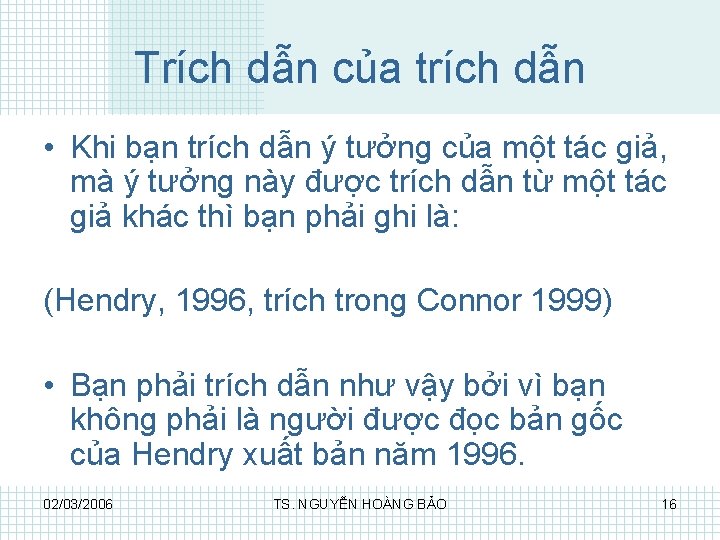 Trích dẫn của trích dẫn

• Khi bạn trích dẫn ý tưởng của một tác giả, mà ý tưởng này được trích dẫn từ một tác giả khác thì bạn phải ghi là:

(Hendry, 1996, trích trong Connor 1999)

• Bạn phải trích dẫn như vậy bởi vì bạn không phải là người được đọc bản gốc của Hendry xuất bản năm 1996.

02/03/2006

TS. NGUYỄN HOÀNG BẢO

16